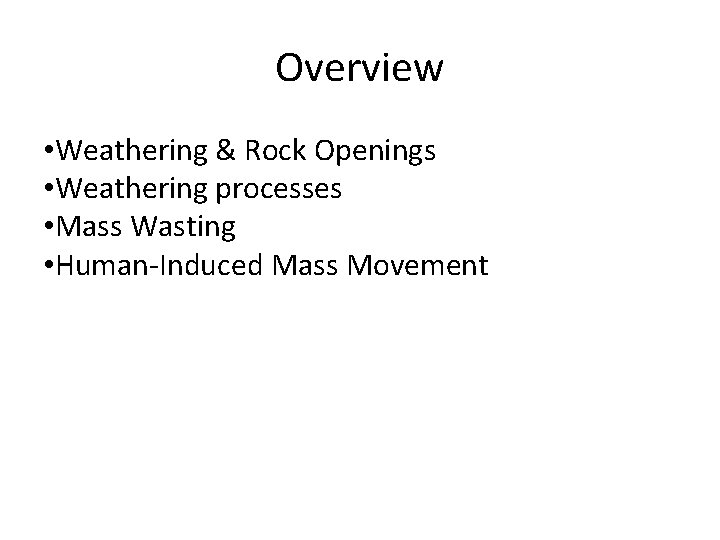 Overview

•Weathering & Rock Openings
•Weathering processes
•Mass Wasting
•Human-Induced Mass Movement